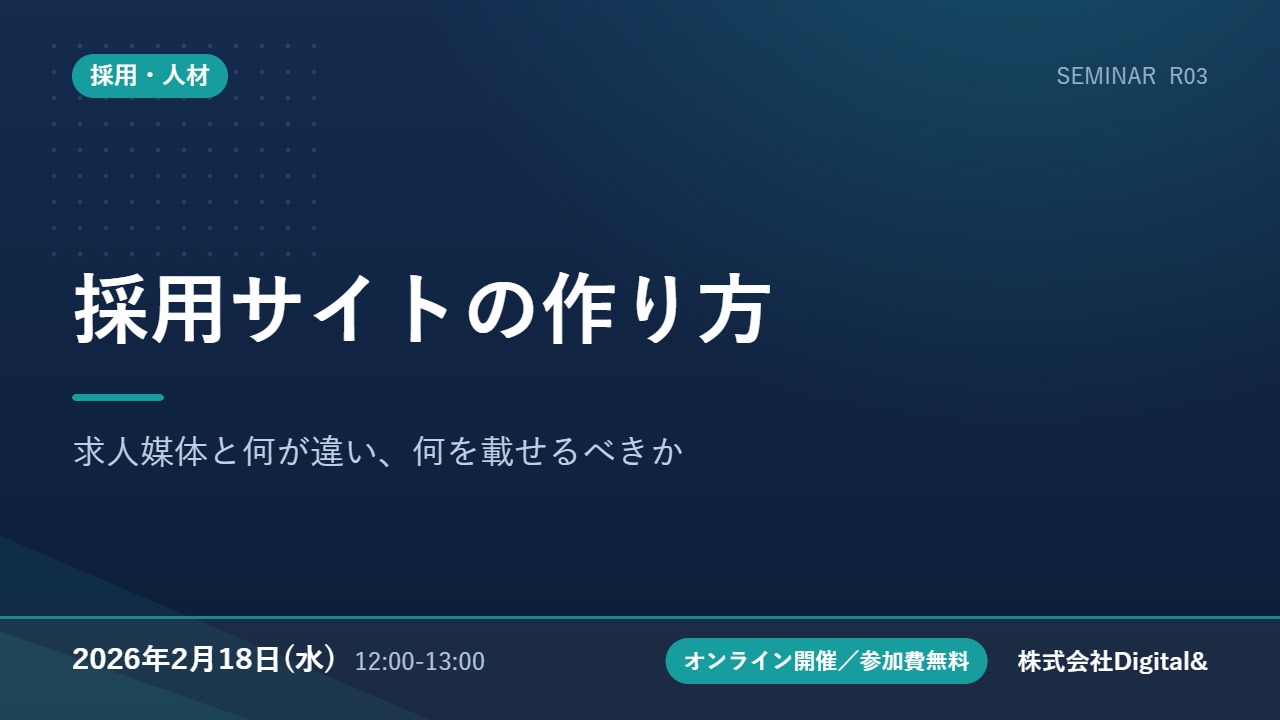 採用・人材

SEMINAR R03

採用サイトの作り方

求人媒体と何が違い、何を載せるべきか

2026年2月18日(水) 12:00-13:00

オンライン開催／参加費無料

株式会社Digital&